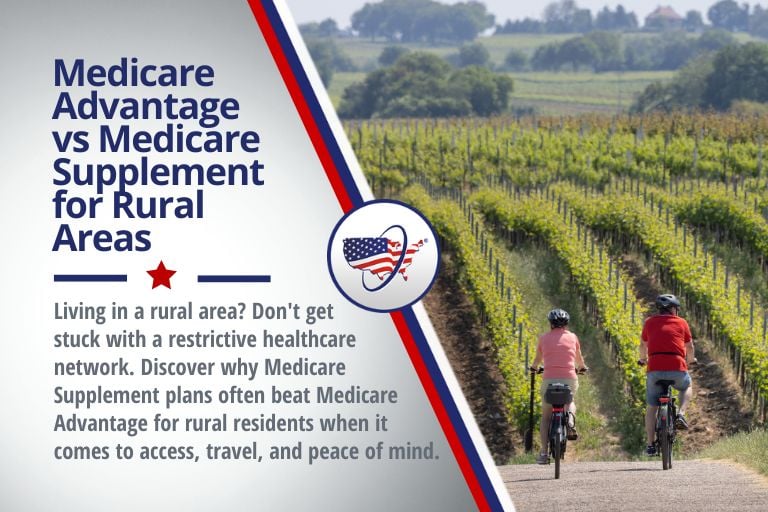 Medicare Advantage vs Medicare Supplement for Rural Areas

Living in a rural area? Don't get stuck with a restrictive healthcare network. Discover why Medicare Supplement plans often beat Medicare Advantage for rural residents when it comes to access, travel, and peace of mind.